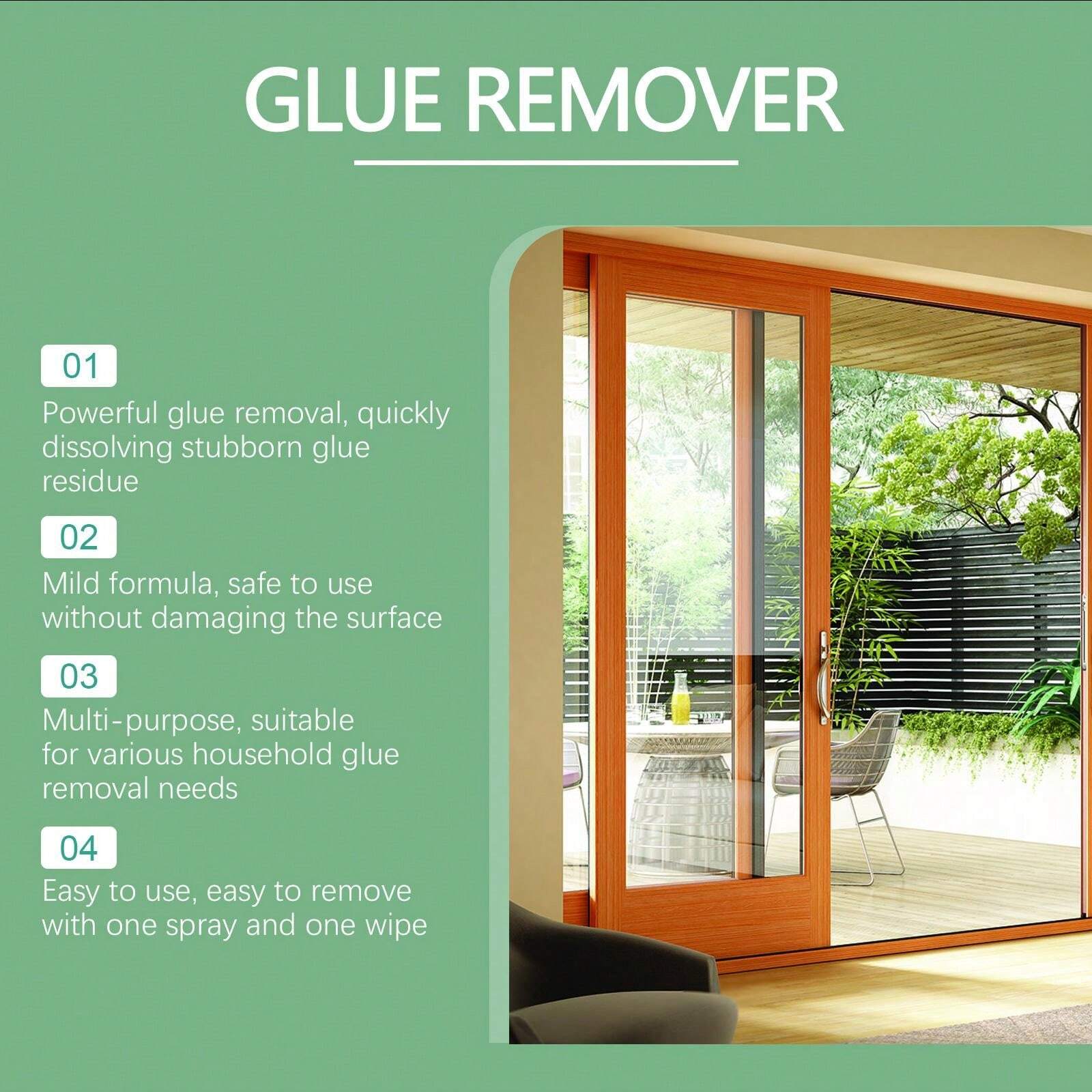 GLUE REMOVER

01
Powerful glue removal, quickly dissolving stubborn glue residue

02
Mild formula, safe to use without damaging the surface

03
Multi-purpose, suitable for various household glue removal needs

04
Easy to use, easy to remove with one spray and one wipe